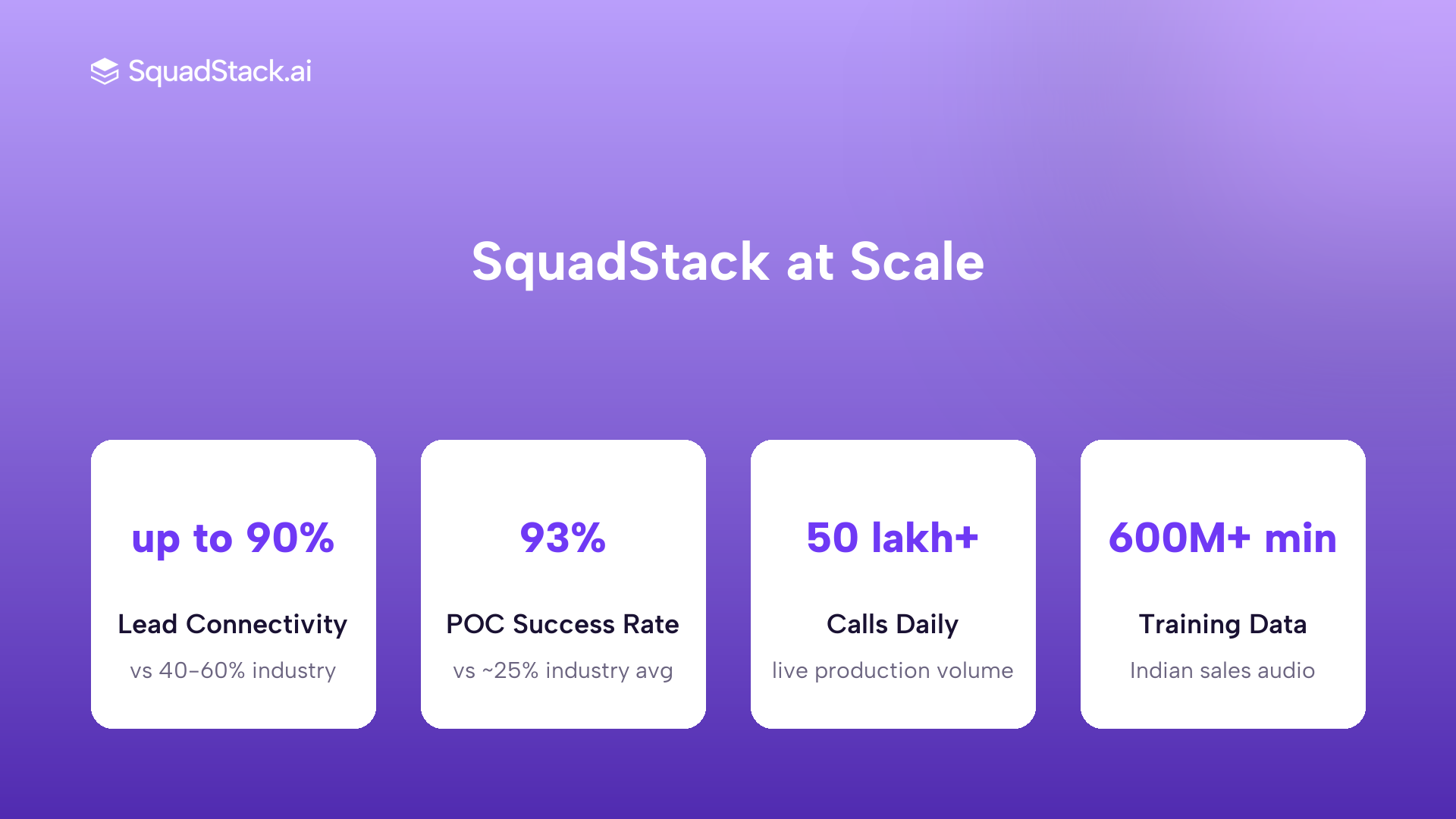 SquadStack.ai

SquadStack at Scale

up to 90%

Lead Connectivity

vs 40-60% industry

93%

POC Success Rate

vs ~25% industry avg

50 lakh+

Calls Daily

live production volume

600M+ min

Training Data

Indian sales audio